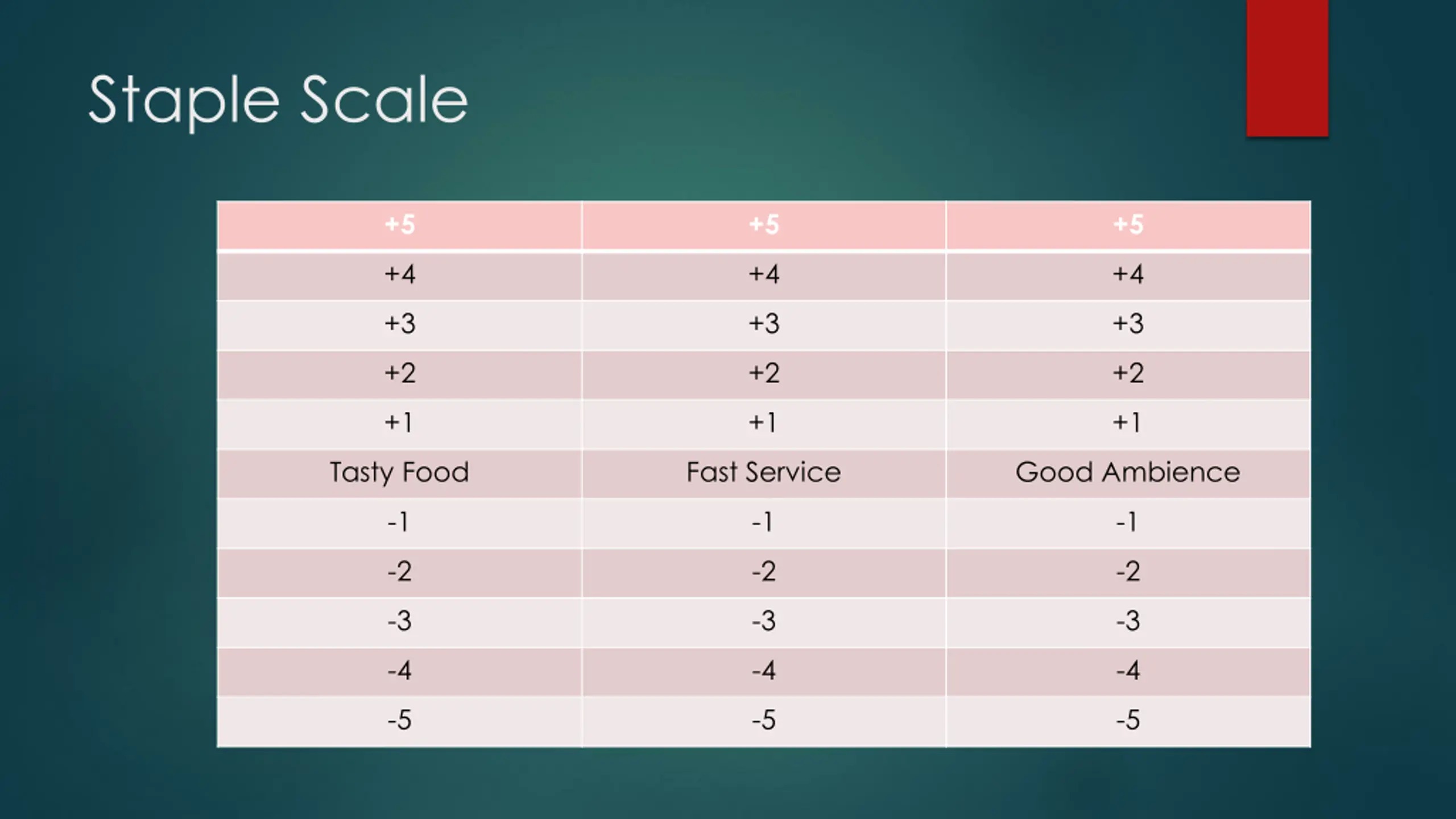 Staple Scale

| +5 | +5 | +5 |
|---|---|---|
| +4 | +4 | +4 |
| +3 | +3 | +3 |
| +2 | +2 | +2 |
| +1 | +1 | +1 |
| Tasty Food | Fast Service | Good Ambience |
| -1 | -1 | -1 |
| -2 | -2 | -2 |
| -3 | -3 | -3 |
| -4 | -4 | -4 |
| -5 | -5 | -5 |